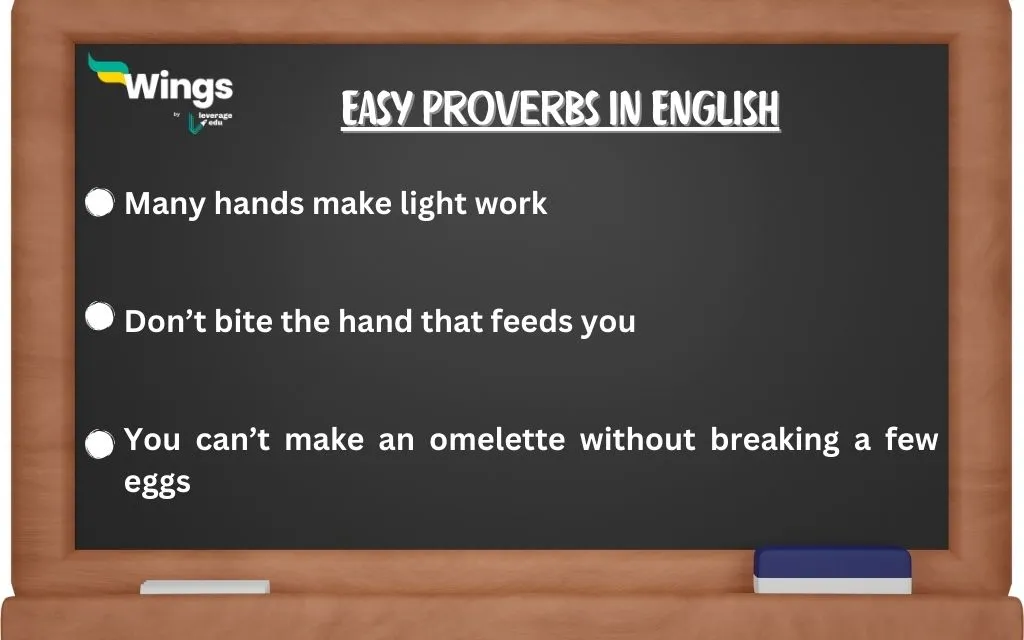 Wings
by leverage edu

EASY PROVERBS IN ENGLISH

Many hands make light work

Don’t bite the hand that feeds you

You can’t make an omelette without breaking a few eggs